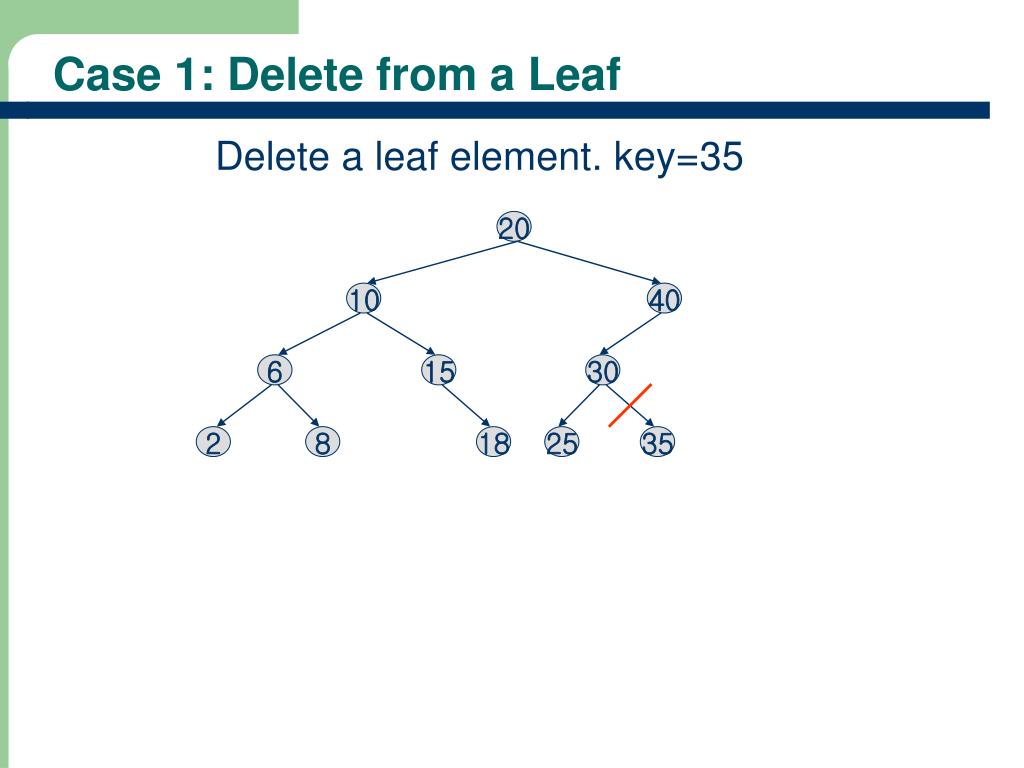 Case 1: Delete from a Leaf

Delete a leaf element. key=35

20

10

40

6

15

30

2

8

18

25

35